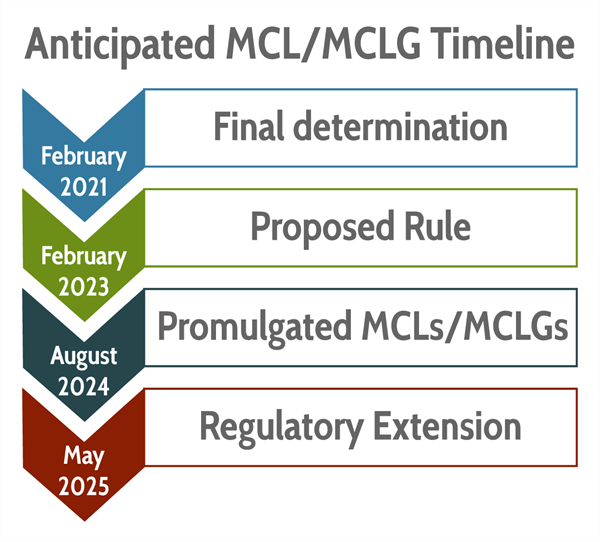 Anticipated MCL/MCLG Timeline

February 2021

Final determination

February 2023

Proposed Rule

August 2024

Promulgated MCLs/MCLGs

May 2025

Regulatory Extension